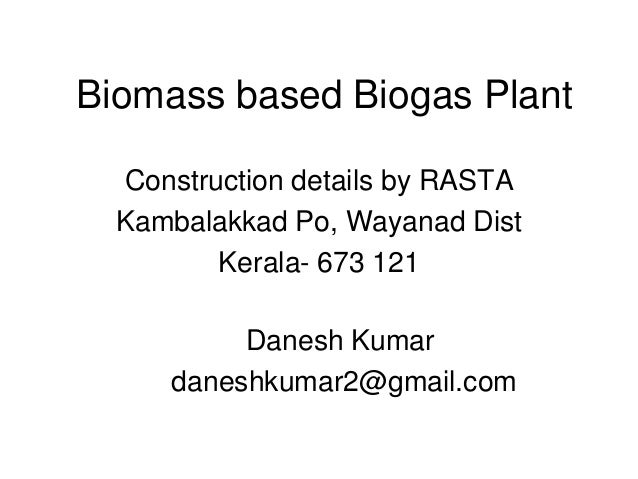 Biomass based Biogas Plant

Construction details by RASTA
Kambalakkad Po, Wayanad Dist
Kerala- 673 121

Danesh Kumar
daneshkumar2@gmail.com